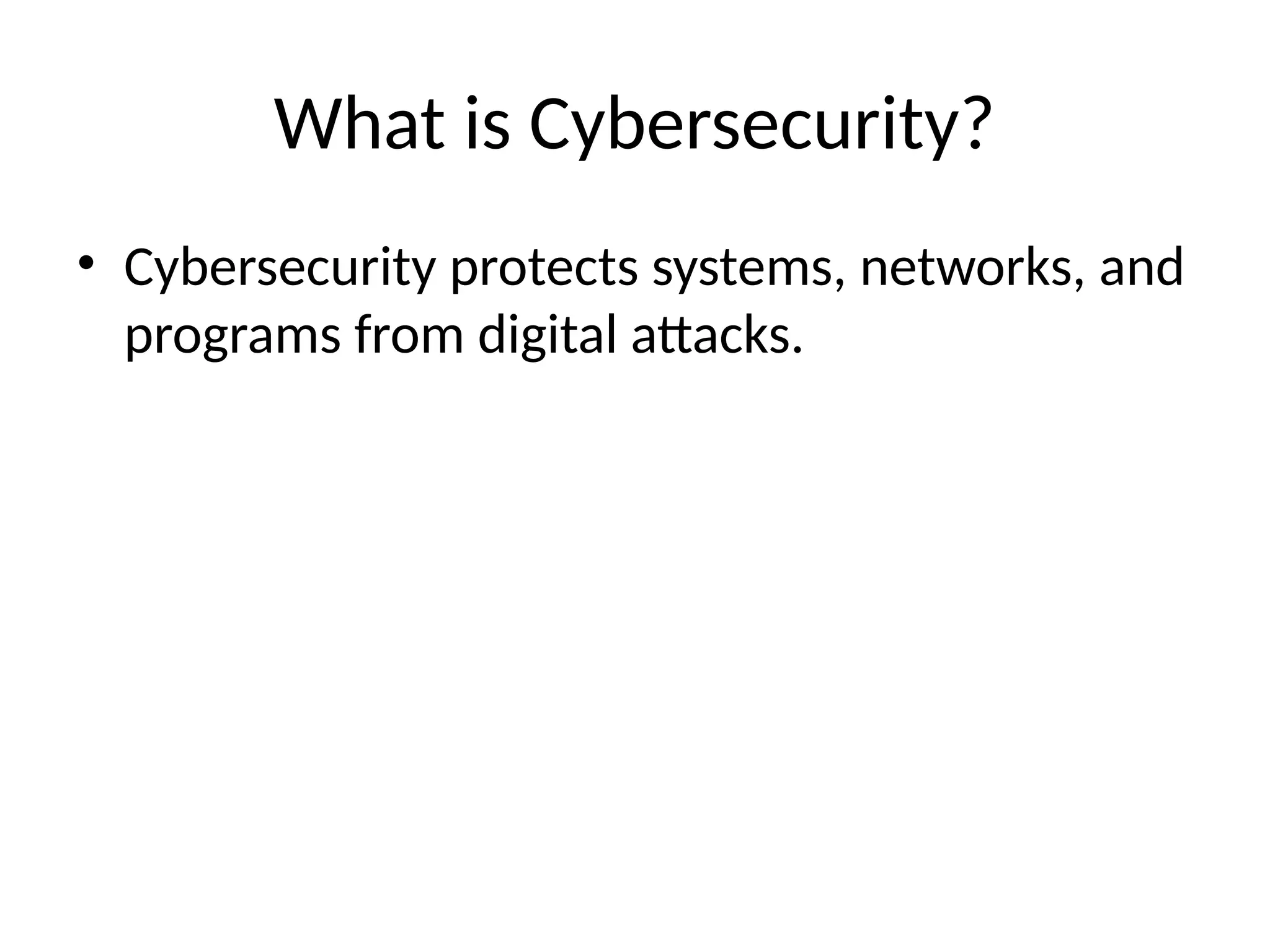 What is Cybersecurity?

• Cybersecurity protects systems, networks, and programs from digital attacks.